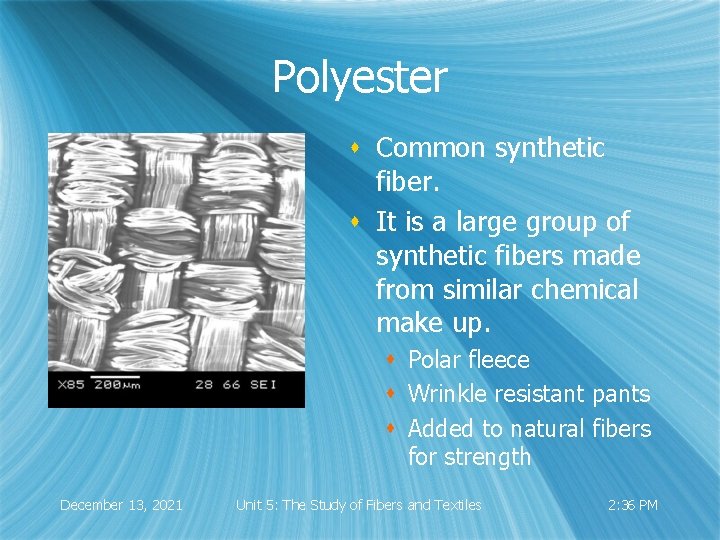 Polyester

X85 200μm 28 66 SEI

Common synthetic fiber.

It is a large group of synthetic fibers made from similar chemical make up.

Polar fleece

Wrinkle resistant pants

Added to natural fibers for strength

December 13, 2021 Unit 5: The Study of Fibers and Textiles 2:36 PM